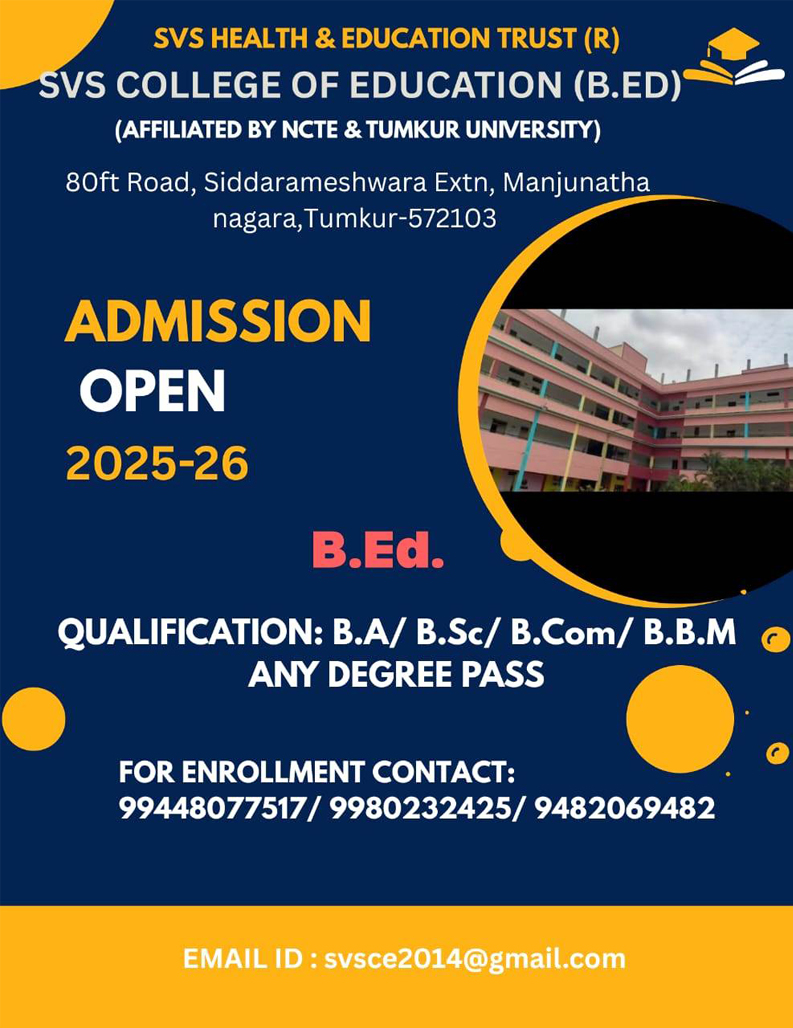 SVS HEALTH & EDUCATION TRUST (R)
SVS COLLEGE OF EDUCATION (B.ED)
(AFFILIATED BY NCTE & TUMKUR UNIVERSITY)

80ft Road, Siddarameshwara Extn, Manjunatha nagara,Tumkur-572103

ADMISSION
OPEN
2025-26

B.Ed.

QUALIFICATION: B.A/ B.Sc/ B.Com/ B.B.M
ANY DEGREE PASS

FOR ENROLLMENT CONTACT:
99448077517/ 9980232425/ 9482069482

EMAIL ID : svsce2014@gmail.com